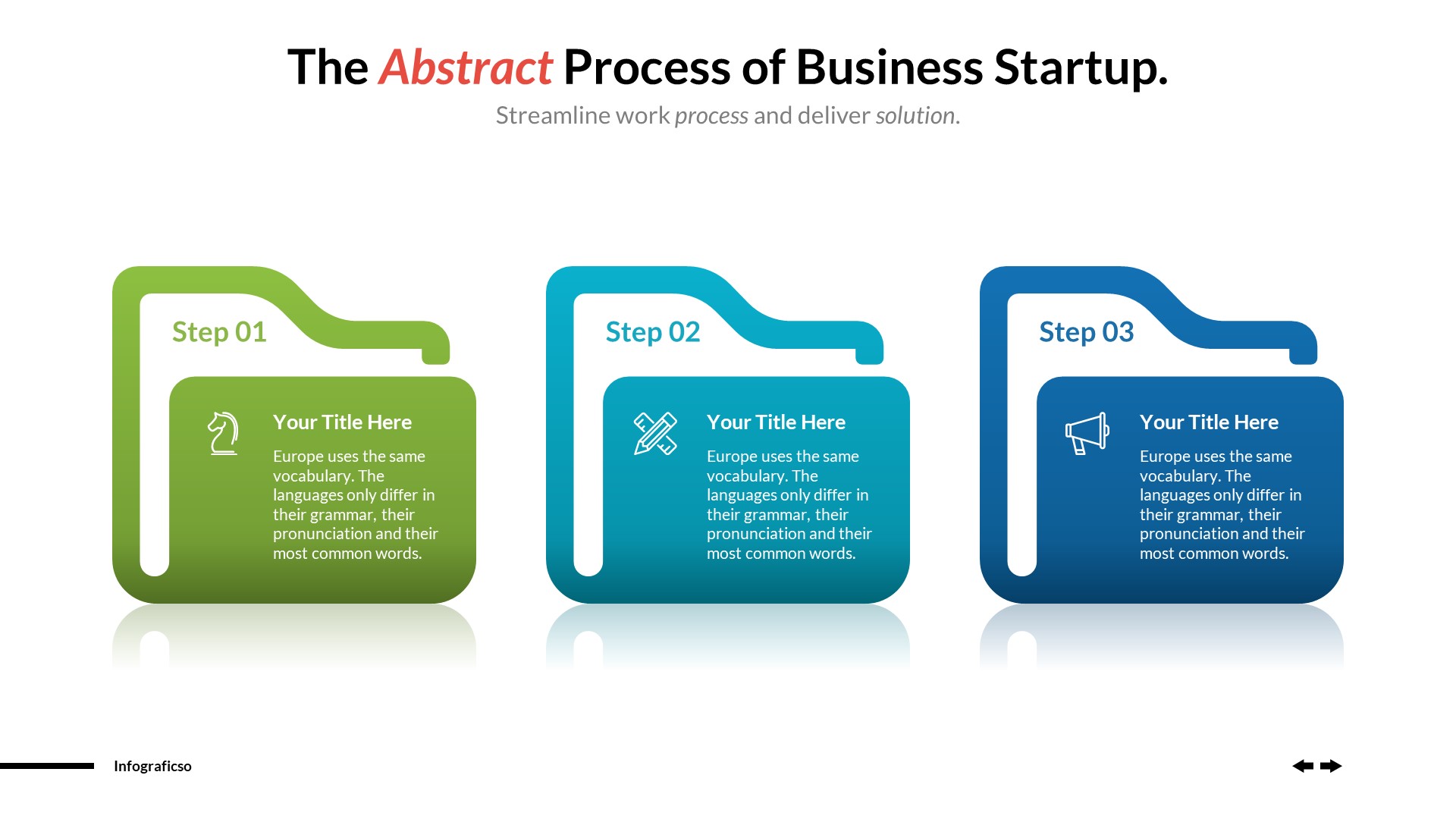 The Abstract Process of Business Startup.

Streamline work process and deliver solution.

Step 01

Your Title Here

Europe uses the same vocabulary. The languages only differ in their grammar, their pronunciation and their most common words.

Step 02

Your Title Here

Europe uses the same vocabulary. The languages only differ in their grammar, their pronunciation and their most common words.

Step 03

Your Title Here

Europe uses the same vocabulary. The languages only differ in their grammar, their pronunciation and their most common words.

Infograficso